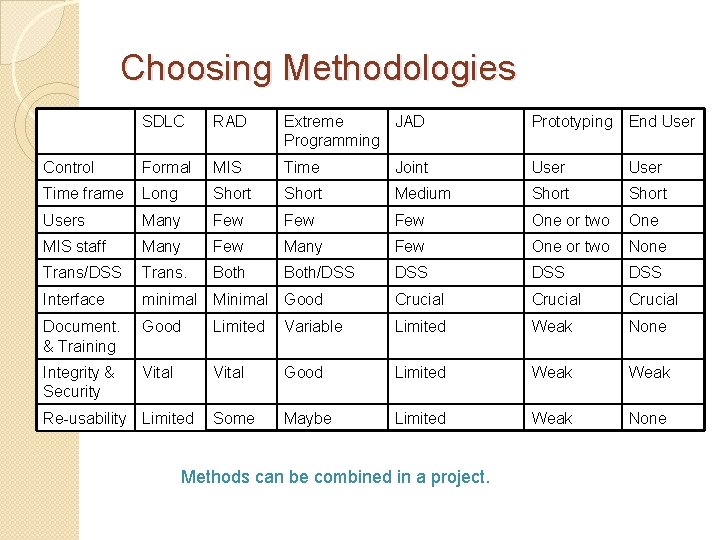 Choosing Methodologies

| | SDLC | RAD | Extreme Programming | JAD | Prototyping | End User |
|---|---|---|---|---|---|---|
| Control | Formal | MIS | Time | Joint | User | User |
| Time frame | Long | Short | Short | Medium | Short | Short |
| Users | Many | Few | Few | Few | One or two | One |
| MIS staff | Many | Few | Many | Few | One or two | None |
| Trans/DSS | Trans. | Both | Both/DSS | DSS | DSS | DSS |
| Interface | minimal | Minimal | Good | Crucial | Crucial | Crucial |
| Document. & Training | Good | Limited | Variable | Limited | Weak | None |
| Integrity & Security | Vital | Vital | Good | Limited | Weak | Weak |
| Re-usability | Limited | Some | Maybe | Limited | Weak | None |

Methods can be combined in a project.